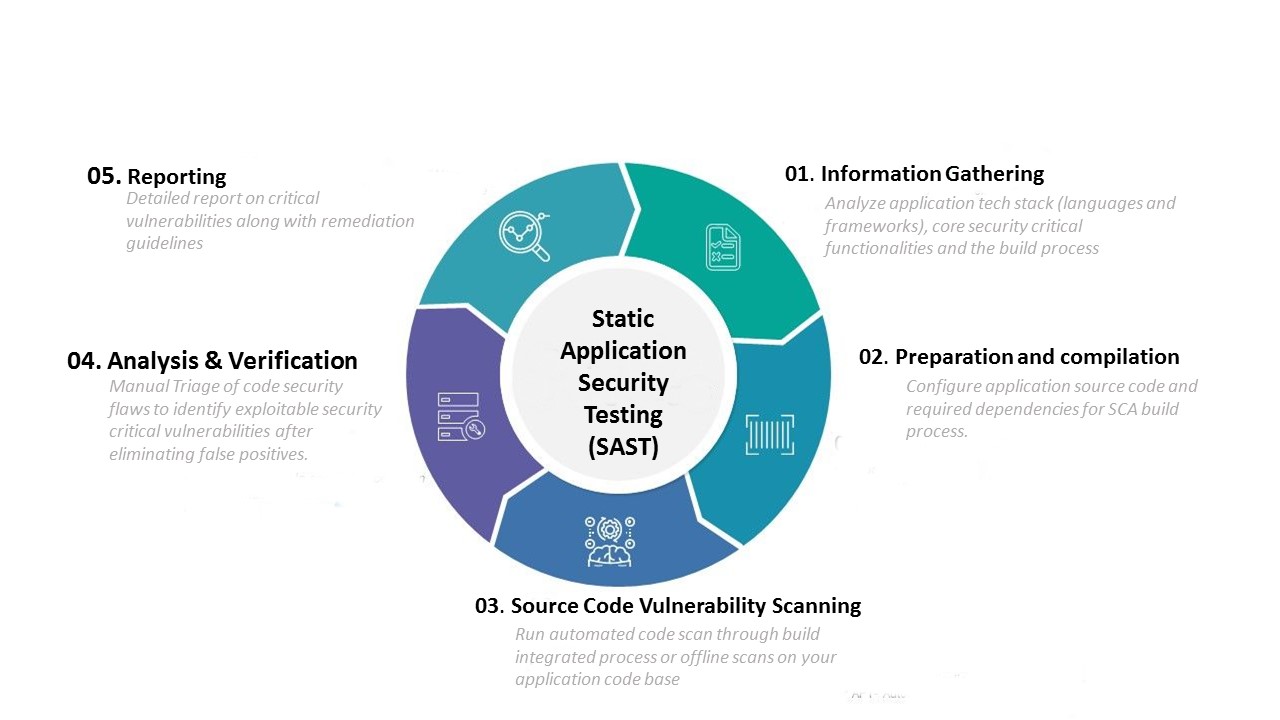 Static Application Security Testing (SAST)

01. Information Gathering
Analyze application tech stack (languages and frameworks), core security critical functionalities and the build process

02. Preparation and compilation
Configure application source code and required dependencies for SCA build process.

03. Source Code Vulnerability Scanning
Run automated code scan through build integrated process or offline scans on your application code base

04. Analysis & Verification
Manual Triage of code security flaws to identify exploitable security critical vulnerabilities after eliminating false positives.

05. Reporting
Detailed report on critical vulnerabilities along with remediation guidelines